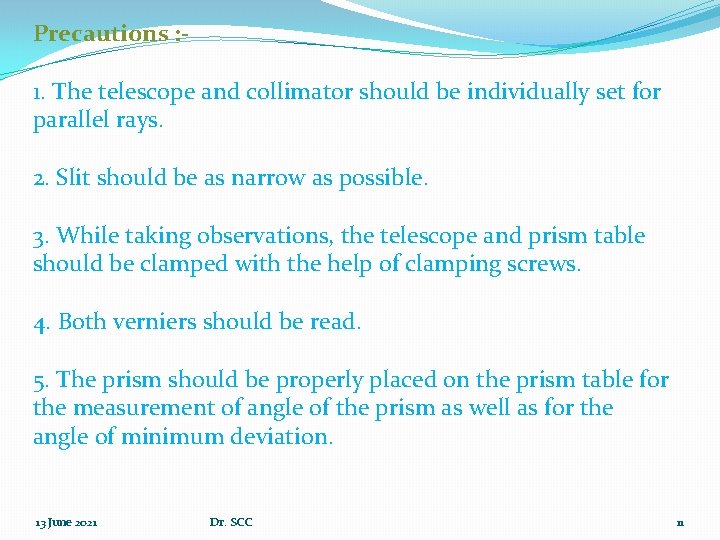 Precautions :-

1. The telescope and collimator should be individually set for parallel rays.

2. Slit should be as narrow as possible.

3. While taking observations, the telescope and prism table should be clamped with the help of clamping screws.

4. Both verniers should be read.

5. The prism should be properly placed on the prism table for the measurement of angle of the prism as well as for the angle of minimum deviation.

13 June 2021 Dr. SCC 11